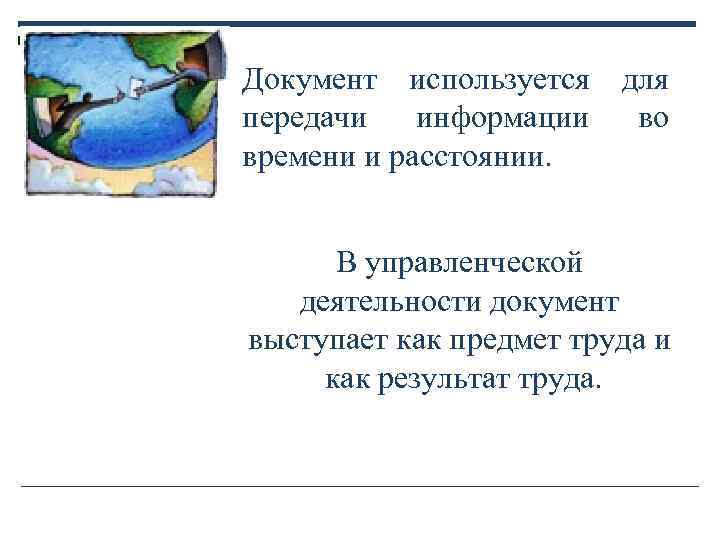 Документ используется для передачи информации во времени и расстоянии.

В управленческой деятельности документ выступает как предмет труда и как результат труда.